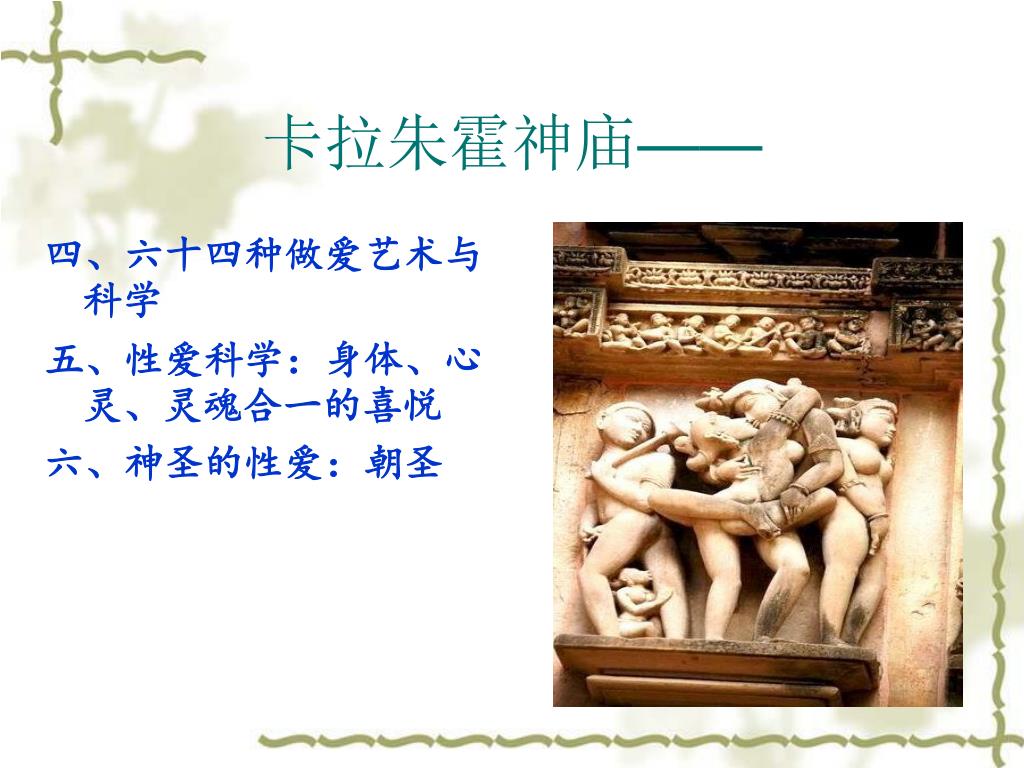 卡拉朱霍神庙——

四、六十四种做爱艺术与科学

五、性爱科学：身体、心灵、灵魂合一的喜悦

六、神圣的性爱：朝圣